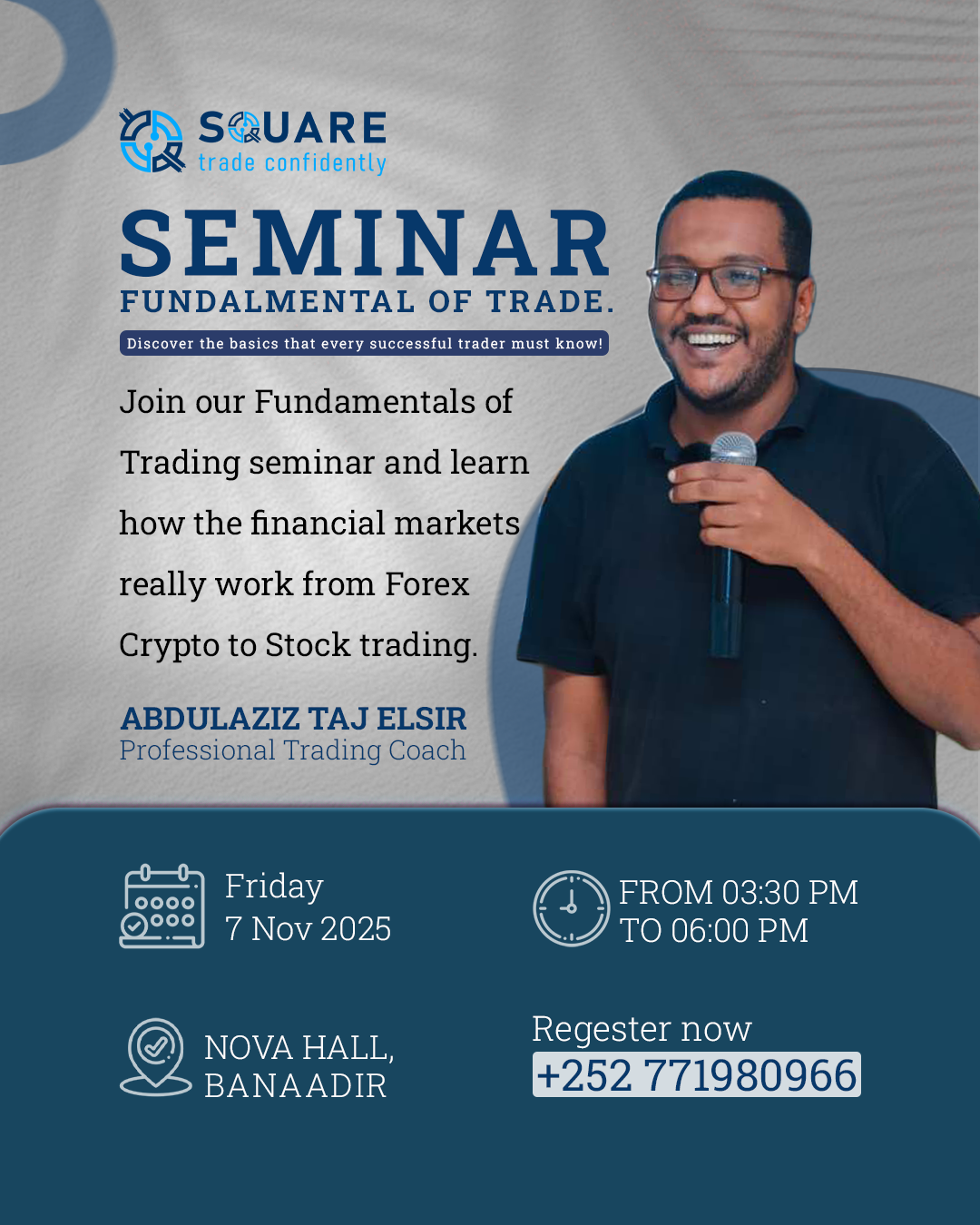 SQUARE
trade confidently

SEMINAR
FUNDALMENTAL OF TRADE.

Discover the basics that every successful trader must know!

Join our Fundamentals of Trading seminar and learn how the financial markets really work from Forex Crypto to Stock trading.

ABDULAZIZ TAJ ELSIR
Professional Trading Coach

Friday
7 Nov 2025

FROM 03:30 PM
TO 06:00 PM

NOVA HALL,
BANAADIR

Regester now
+252 771980966